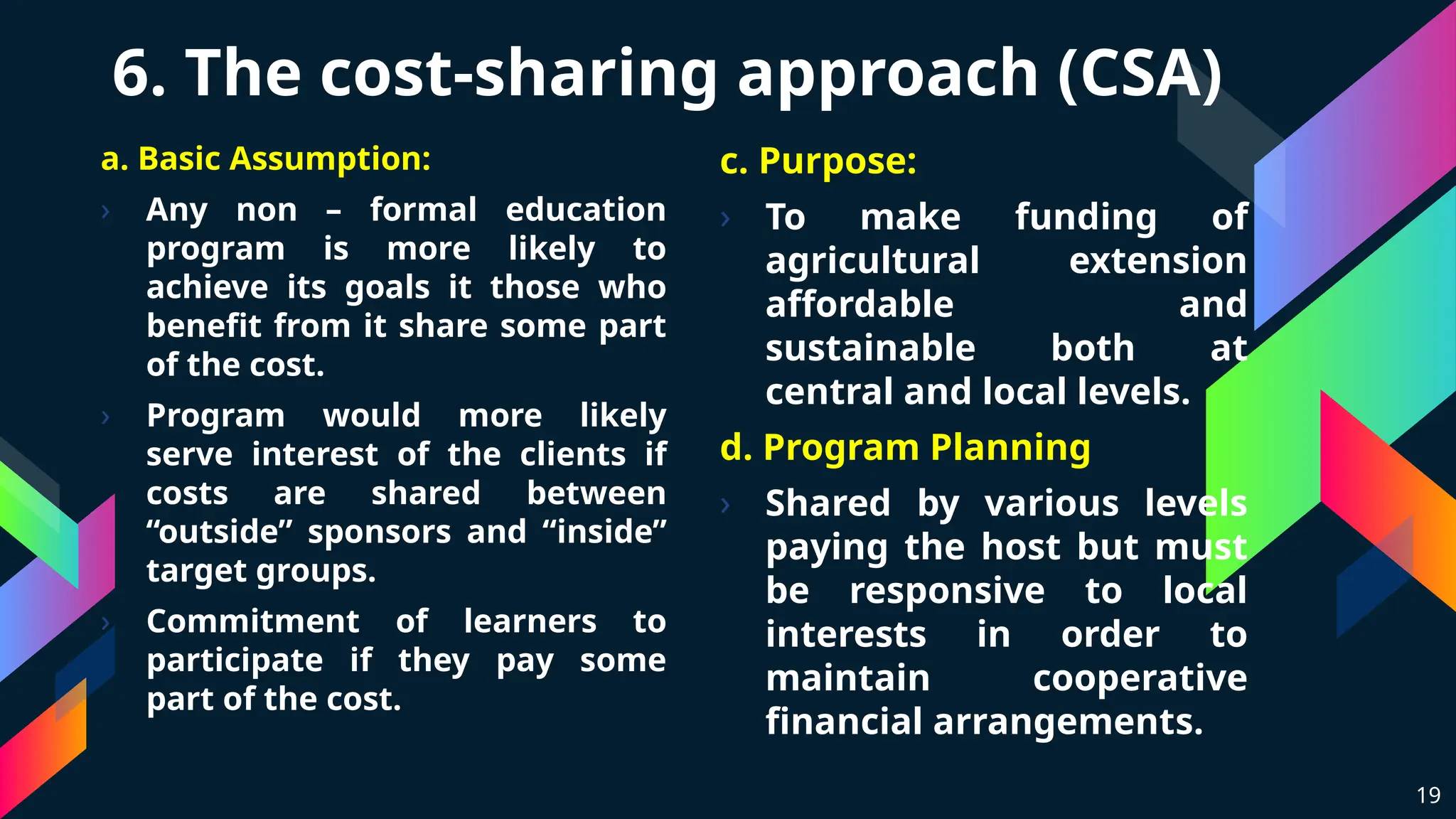 6. The cost-sharing approach (CSA)

a. Basic Assumption:

› Any non – formal education program is more likely to achieve its goals it those who benefit from it share some part of the cost.

› Program would more likely serve interest of the clients if costs are shared between “outside” sponsors and “inside” target groups.

› Commitment of learners to participate if they pay some part of the cost.

c. Purpose:

› To make funding of agricultural extension affordable and sustainable both at central and local levels.

d. Program Planning

› Shared by various levels paying the host but must be responsive to local interests in order to maintain cooperative financial arrangements.

19